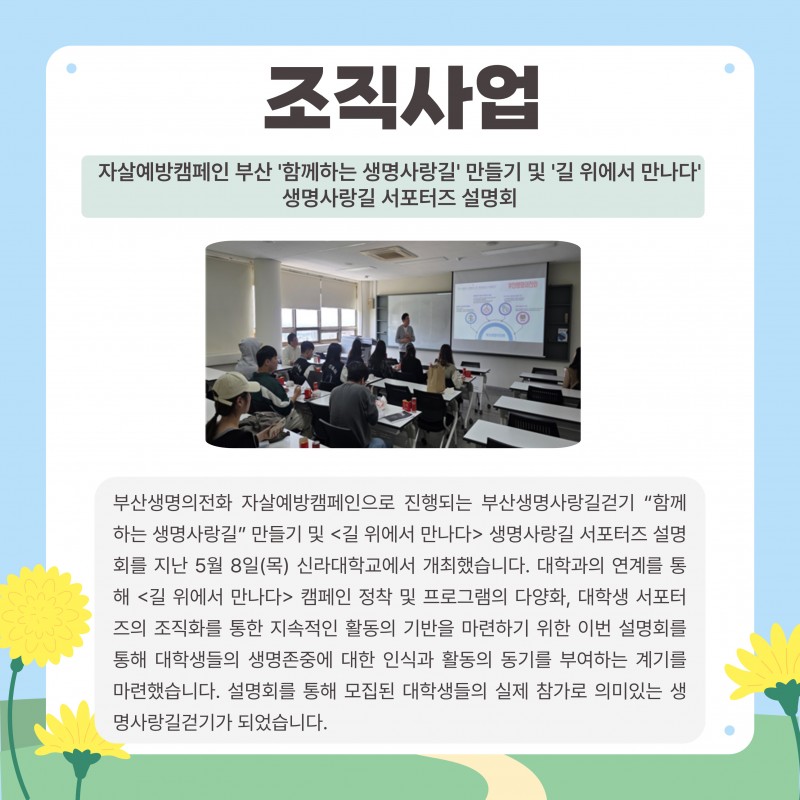 조직사업

자살예방캠페인 부산 '함께하는 생명사랑길' 만들기 및 '길 위에서 만나다' 생명사랑길 서포터즈 설명회

부산생명의전화 자살예방캠페인으로 진행되는 부산생명사랑길걷기 “함께하는 생명사랑길” 만들기 및 <길 위에서 만나다> 생명사랑길 서포터즈 설명회를 지난 5월 8일(목) 신라대학교에서 개최했습니다. 대학과의 연계를 통해 <길 위에서 만나다> 캠페인 정착 및 프로그램의 다양화, 대학생 서포터즈의 조직화를 통한 지속적인 활동의 기반을 마련하기 위한 이번 설명회를 통해 대학생들의 생명존중에 대한 인식과 활동의 동기를 부여하는 계기를 마련했습니다. 설명회를 통해 모집된 대학생들의 실제 참가로 의미있는 생명사랑길걷기가 되었습니다.